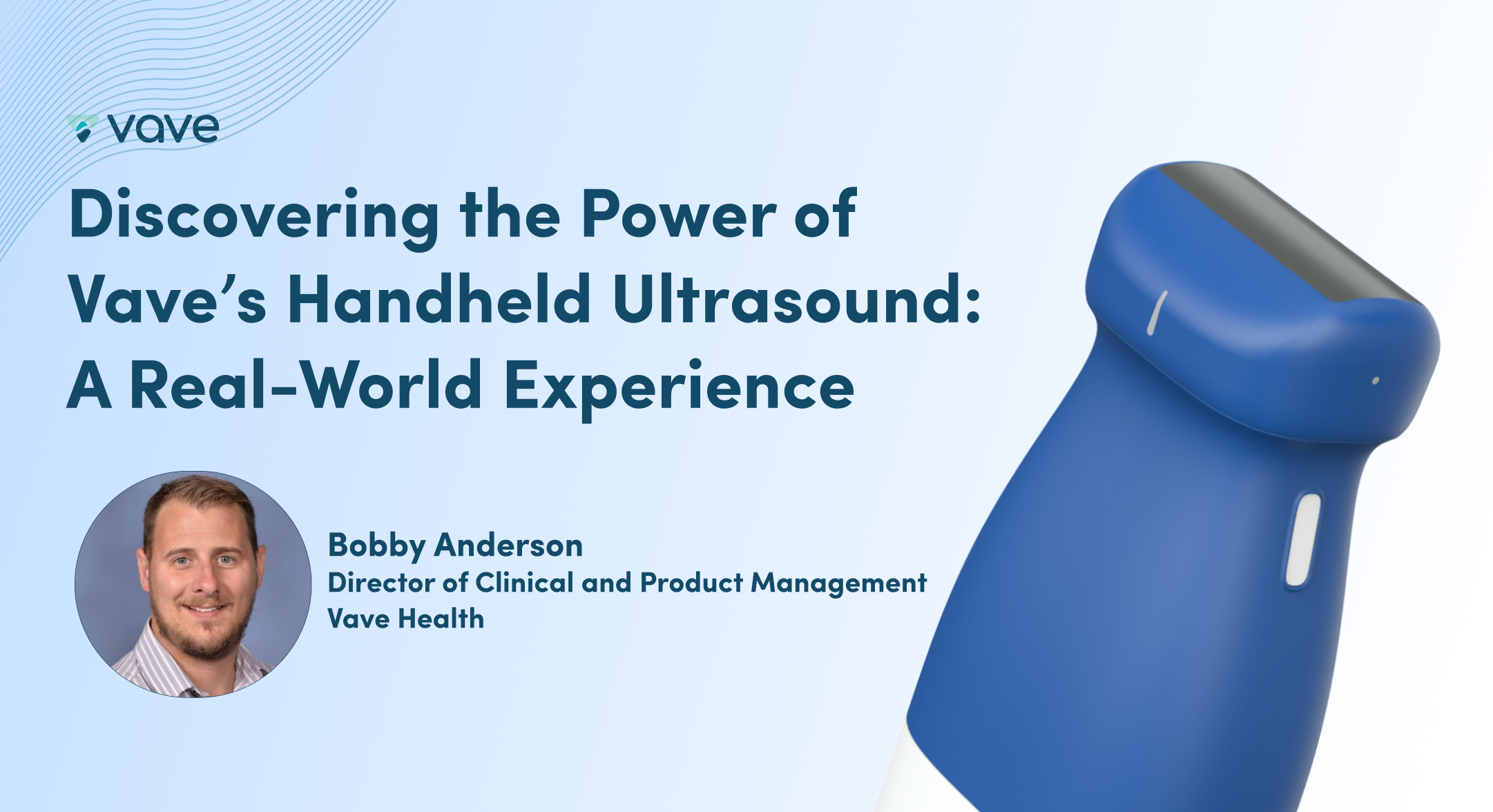 vave

Discovering the Power of Vave's Handheld Ultrasound: A Real-World Experience

Bobby Anderson
Director of Clinical and Product Management
Vave Health